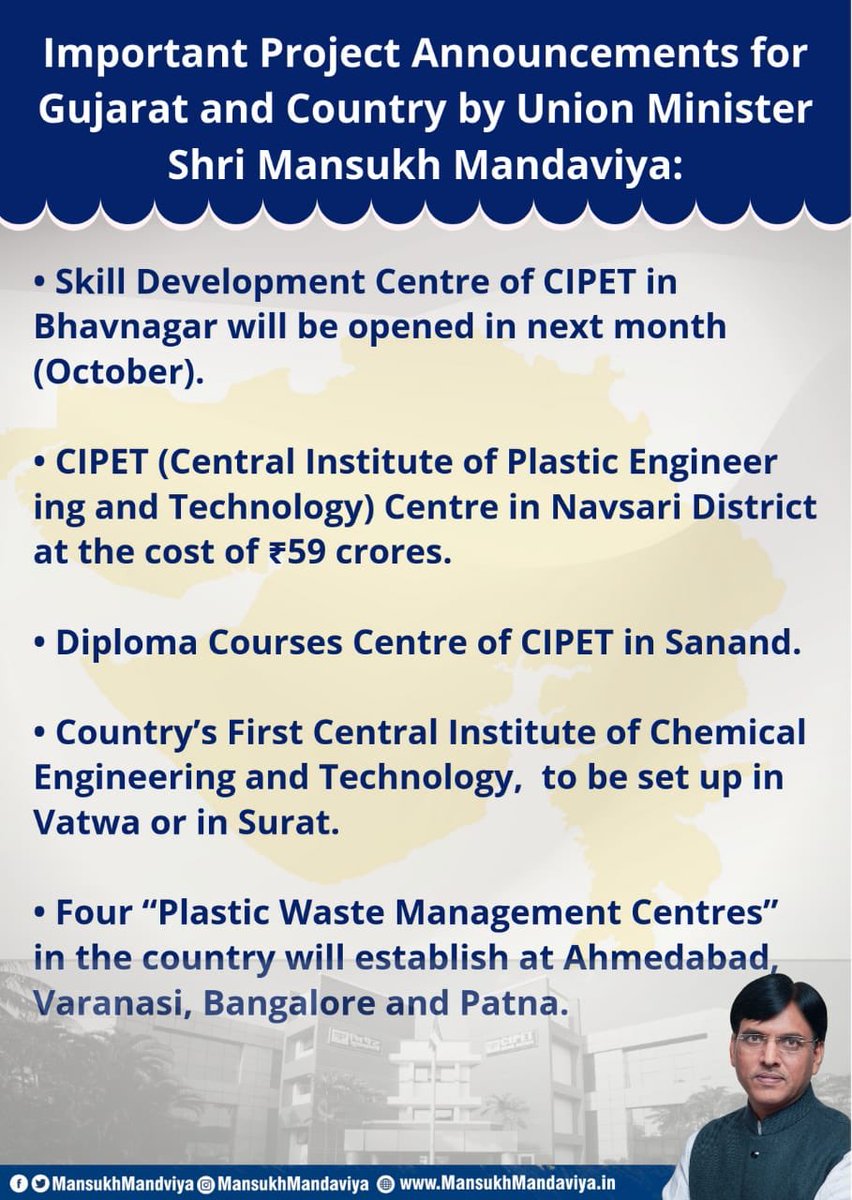 Important Project Announcements for Gujarat and Country by Union Minister Shri Mansukh Mandaviya:

• Skill Development Centre of CIPET in Bhavnagar will be opened in next month (October).

• CIPET (Central Institute of Plastic Engineer ing and Technology) Centre in Navsari District at the cost of ₹59 crores.

• Diploma Courses Centre of CIPET in Sanand.

• Country's First Central Institute of Chemical Engineering and Technology, to be set up in Vatwa or in Surat.

• Four "Plastic Waste Management Centres" in the country will establish at Ahmedabad, Varanasi, Bangalore and Patna.

MansukhMandviya MansukhMandaviya www.MansukhMandaviya.in